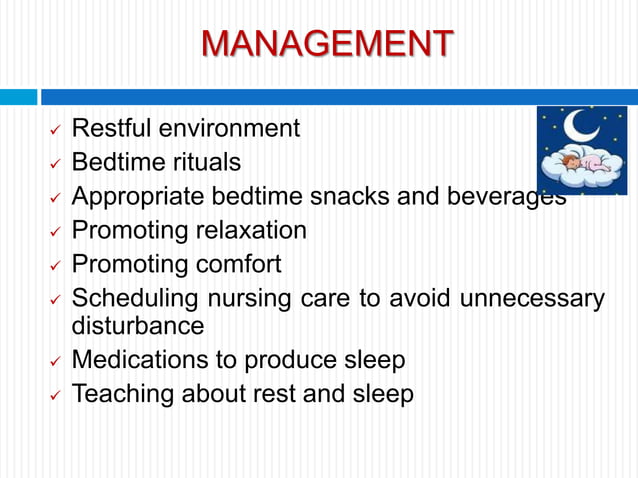 MANAGEMENT

✓ Restful environment
✓ Bedtime rituals
✓ Appropriate bedtime snacks and beverages
✓ Promoting relaxation
✓ Promoting comfort
✓ Scheduling nursing care to avoid unnecessary disturbance
✓ Medications to produce sleep
✓ Teaching about rest and sleep